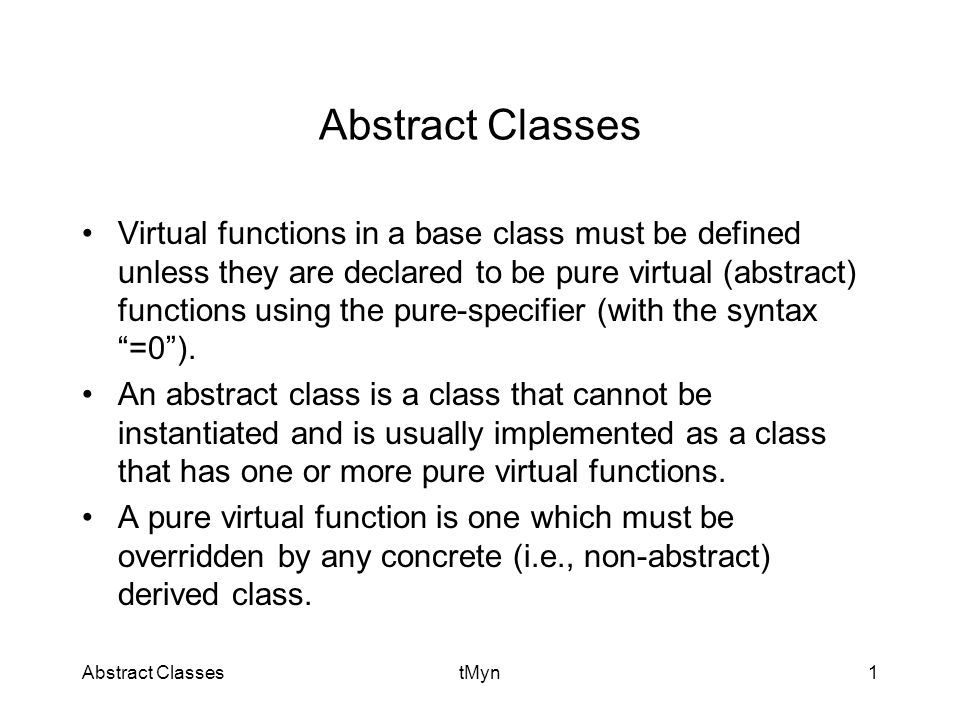 Abstract Classes

• Virtual functions in a base class must be defined unless they are declared to be pure virtual (abstract) functions using the pure-specifier (with the syntax “=0”).

• An abstract class is a class that cannot be instantiated and is usually implemented as a class that has one or more pure virtual functions.

• A pure virtual function is one which must be overridden by any concrete (i.e., non-abstract) derived class.

Abstract Classes tMyn 1